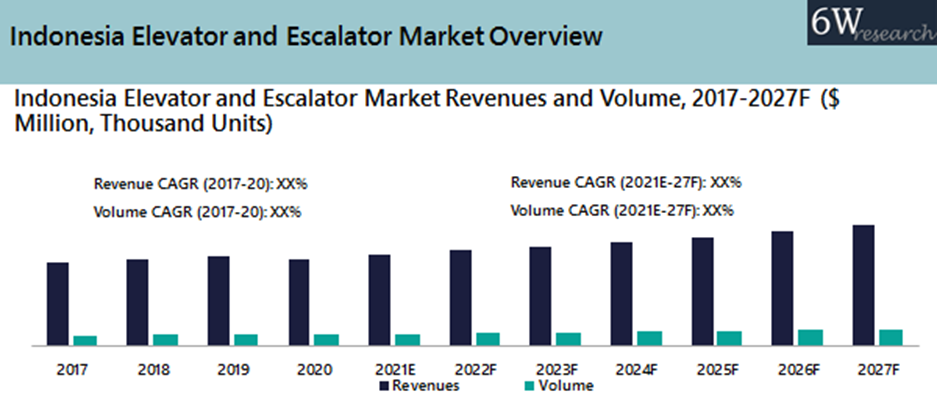 Indonesia Elevator and Escalator Market Overview

6W research

Indonesia Elevator and Escalator Market Revenues and Volume, 2017-2027F ($ Million, Thousand Units)

Revenue CAGR (2017-20): XX%

Volume CAGR (2017-20): XX%

Revenue CAGR (2021E-27F): XX%

Volume CAGR (2021E-27F): XX%

2017 2018 2019 2020 2021E 2022F 2023F 2024F 2025F 2026F 2027F

Revenues Volume